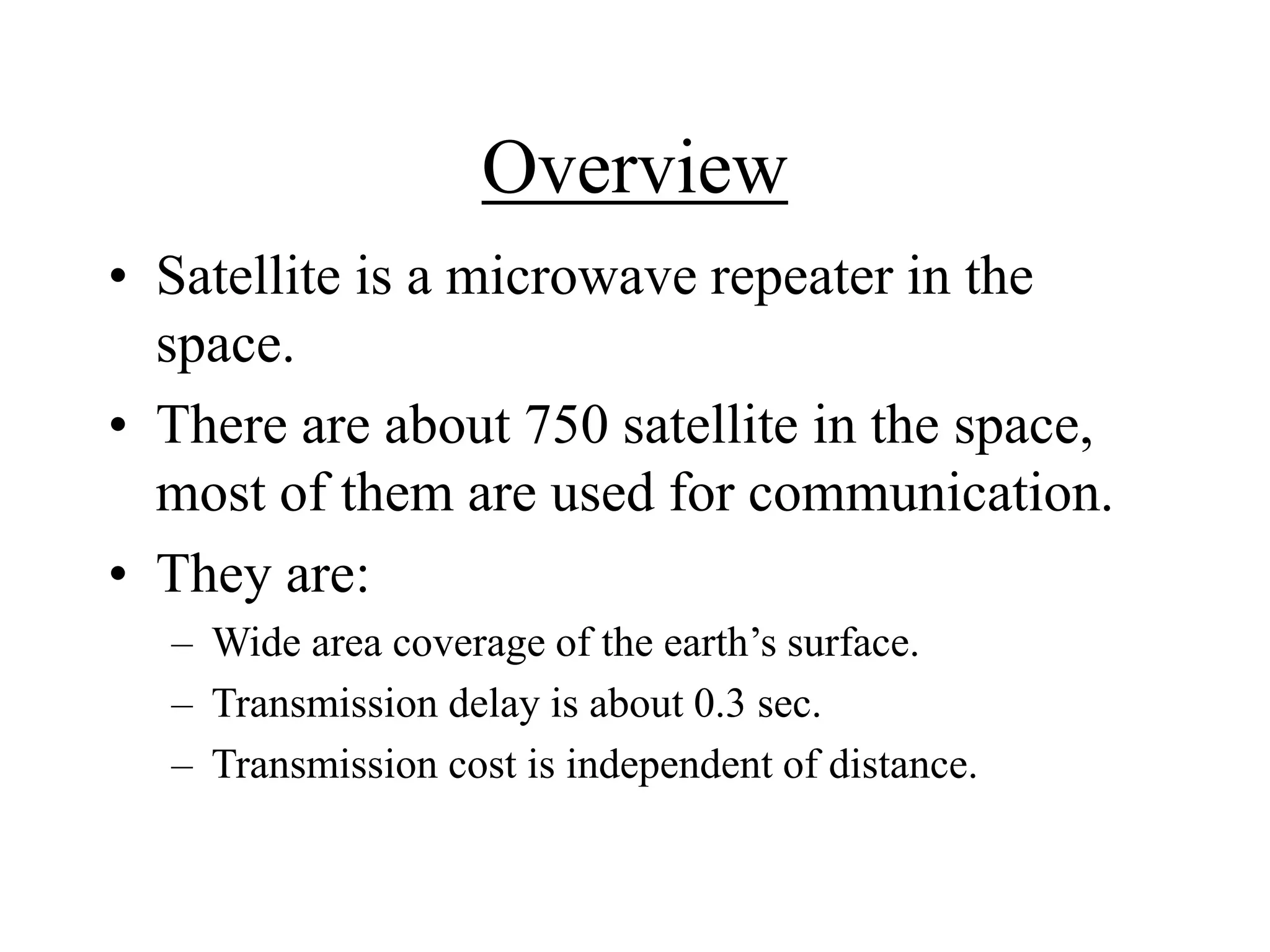 Overview

• Satellite is a microwave repeater in the space.
• There are about 750 satellite in the space, most of them are used for communication.
• They are:
– Wide area coverage of the earth’s surface.
– Transmission delay is about 0.3 sec.
– Transmission cost is independent of distance.